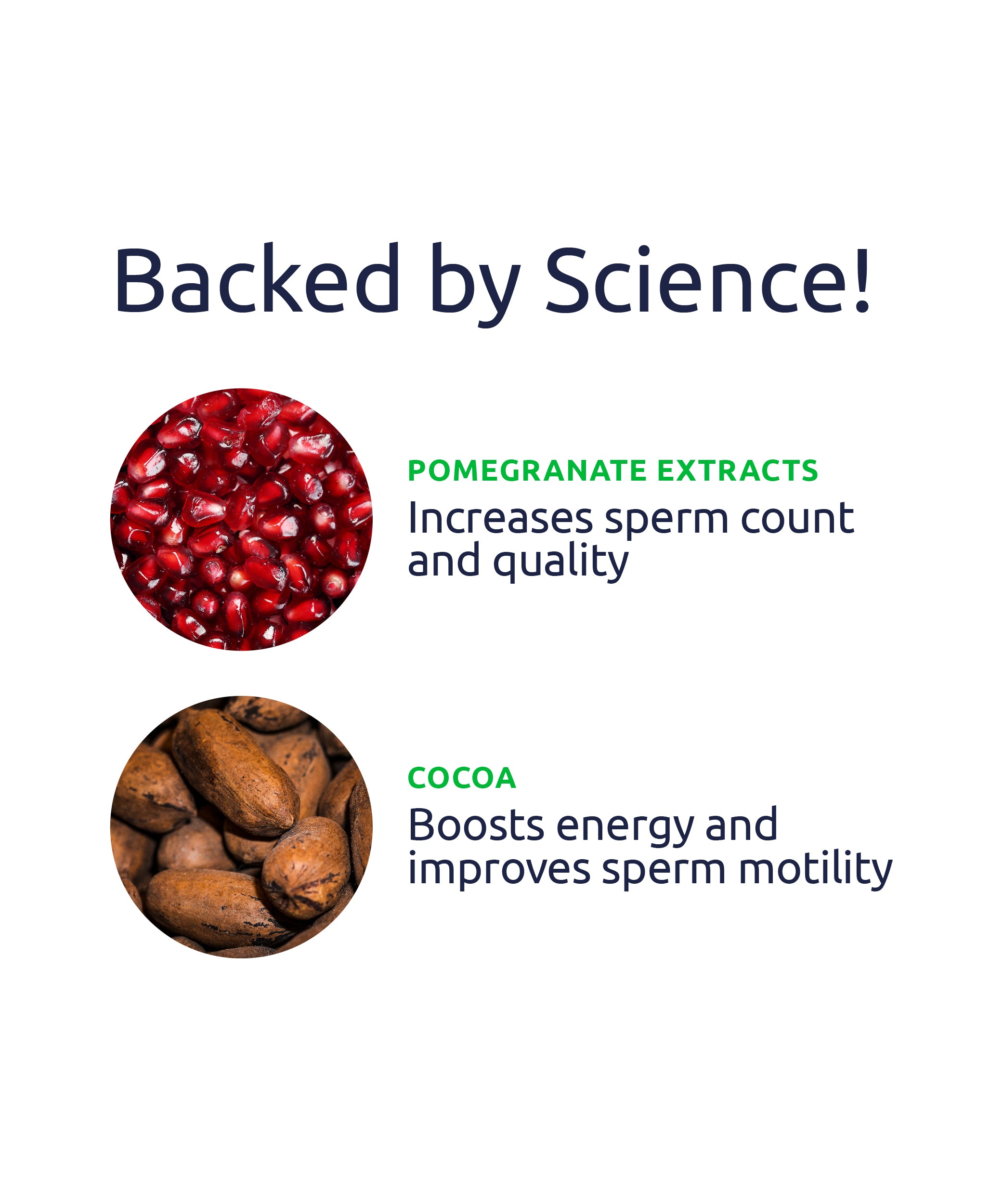 Backed by Science!

POMEGRANATE EXTRACTS
Increases sperm count and quality

COCOA
Boosts energy and improves sperm motility